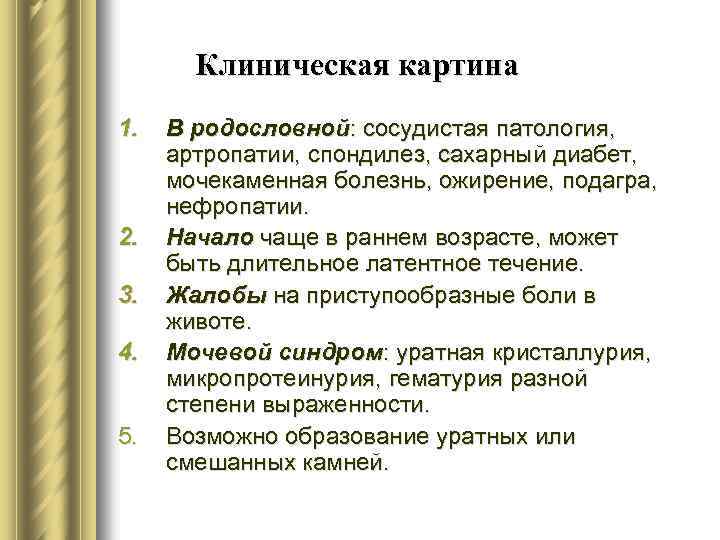 Клиническая картина

1. В родословной: сосудистая патология, артропатии, спондилез, сахарный диабет, мочекаменная болезнь, ожирение, подагра, нефропатии.
2. Начало чаще в раннем возрасте, может быть длительное латентное течение.
3. Жалобы на приступообразные боли в животе.
4. Мочевой синдром: уратная кристаллурия, микропротеинурия, гематурия разной степени выраженности.
5. Возможно образование уратных или смешанных камней.